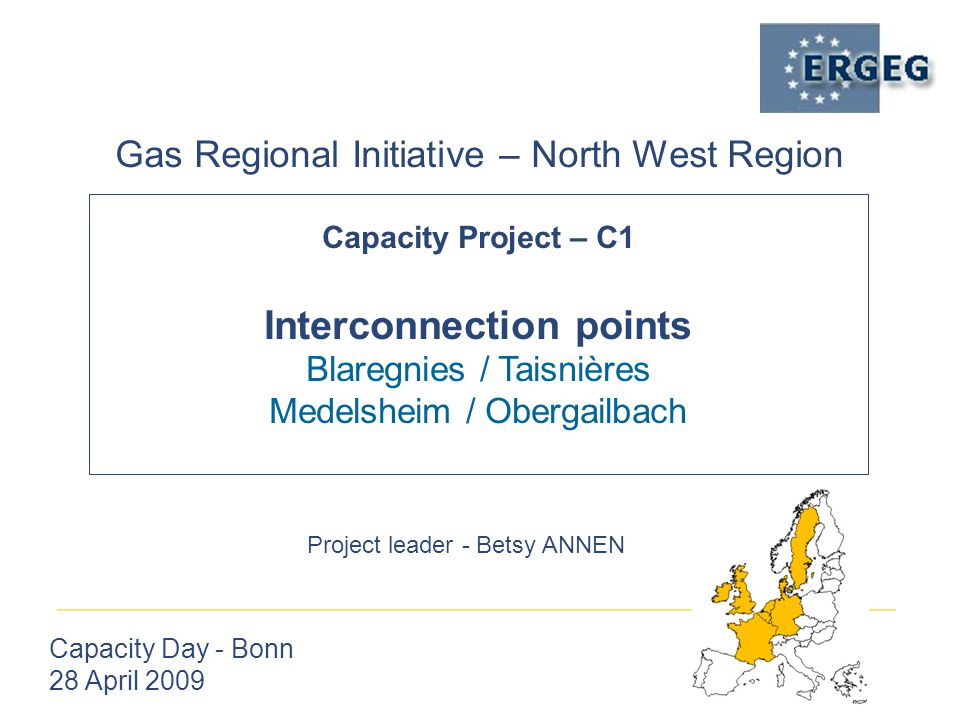 ERGEG

Gas Regional Initiative – North West Region

Capacity Project – C1

Interconnection points
Blaregnies / Taisnières
Medelsheim / Obergailbach

Project leader - Betsy ANNEN

Capacity Day - Bonn
28 April 2009